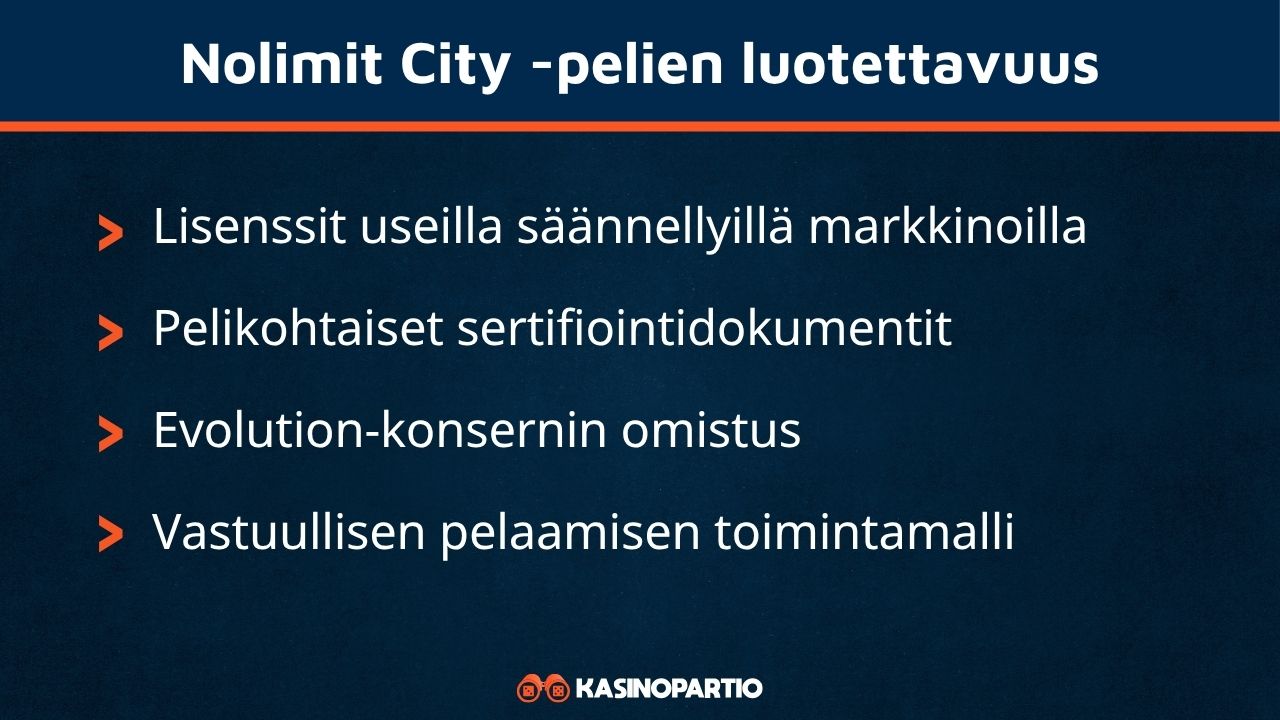 Nolimit City -pelien luotettavuus

> Lisenssit useilla säännellyillä markkinoilla

> Pelikohtaiset sertifiointidokumentit

> Evolution-konsernin omistus

> Vastuullisen pelaamisen toimintamalli

KASINOPARTIO